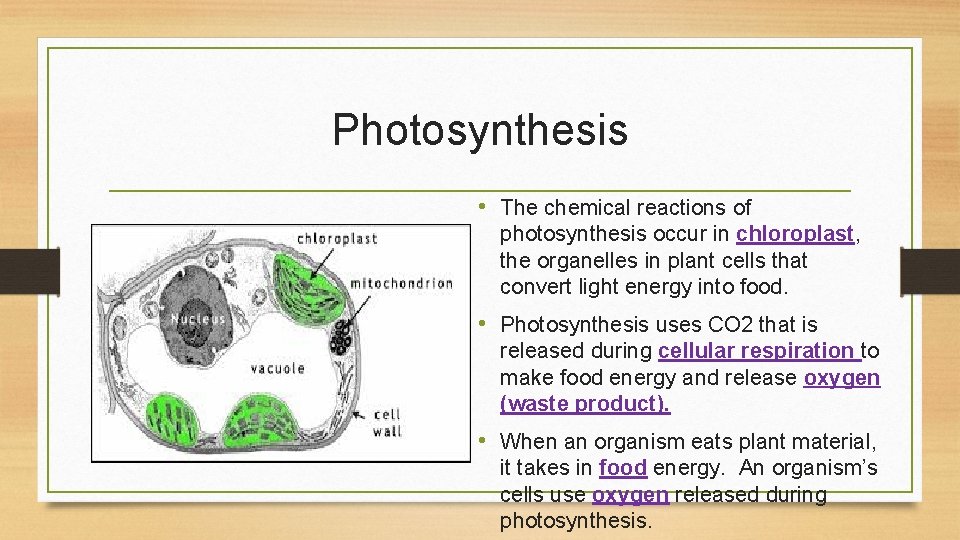 Photosynthesis

chloroplast
mitochondrion
Nucleus
vacuole
cell wall

• The chemical reactions of photosynthesis occur in chloroplast, the organelles in plant cells that convert light energy into food.

• Photosynthesis uses CO2 that is released during cellular respiration to make food energy and release oxygen (waste product).

• When an organism eats plant material, it takes in food energy. An organism's cells use oxygen released during photosynthesis.